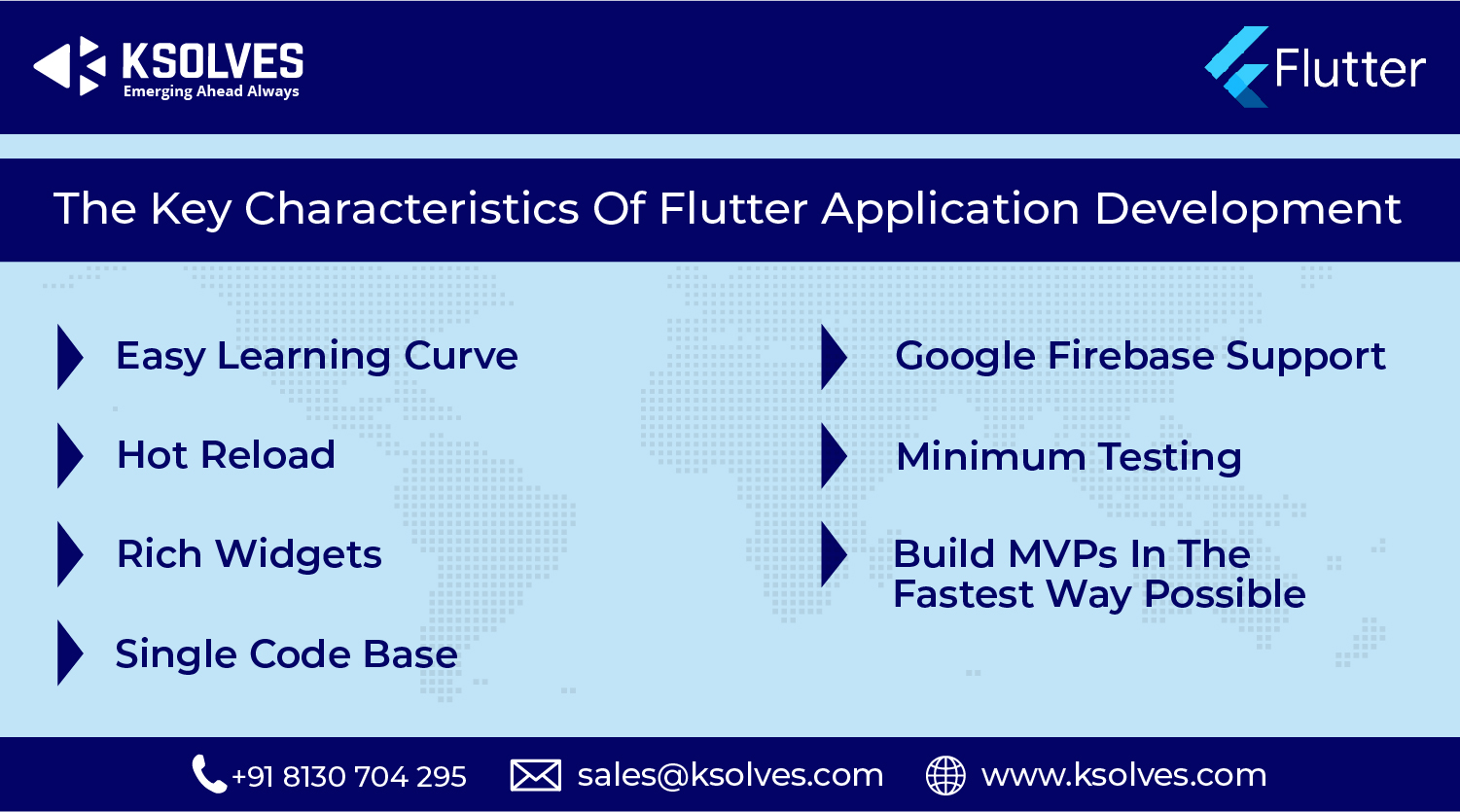 KSOLVES
Emerging Ahead Always

Flutter

The Key Characteristics Of Flutter Application Development

Easy Learning Curve

Hot Reload

Rich Widgets

Single Code Base

Google Firebase Support

Minimum Testing

Build MVPs In The Fastest Way Possible

+91 8130 704 295 sales@ksolves.com www.ksolves.com